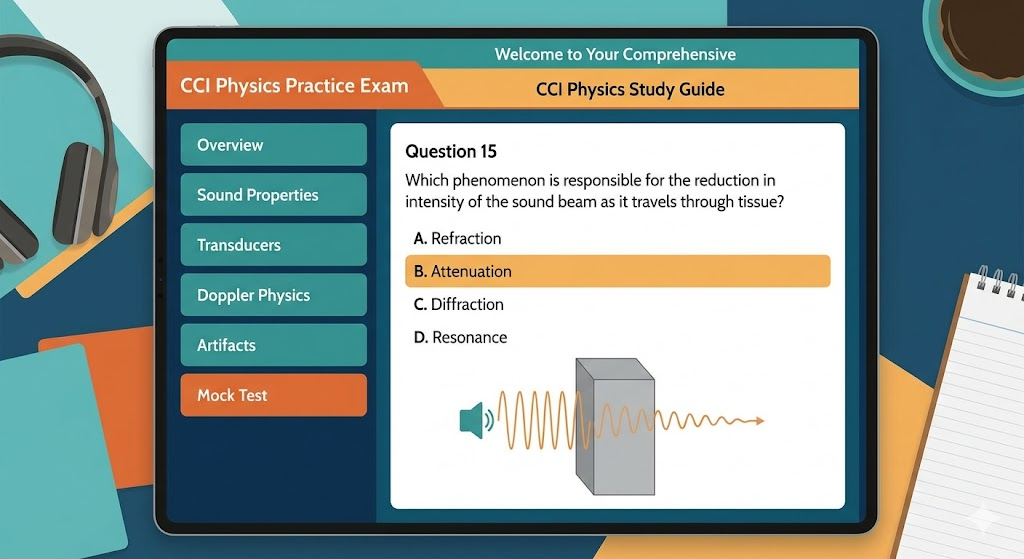 Welcome to Your Comprehensive

CCI Physics Practice Exam

CCI Physics Study Guide

Overview

Sound Properties

Transducers

Doppler Physics

Artifacts

Mock Test

Question 15

Which phenomenon is responsible for the reduction in intensity of the sound beam as it travels through tissue?

A. Refraction

B. Attenuation

C. Diffraction

D. Resonance